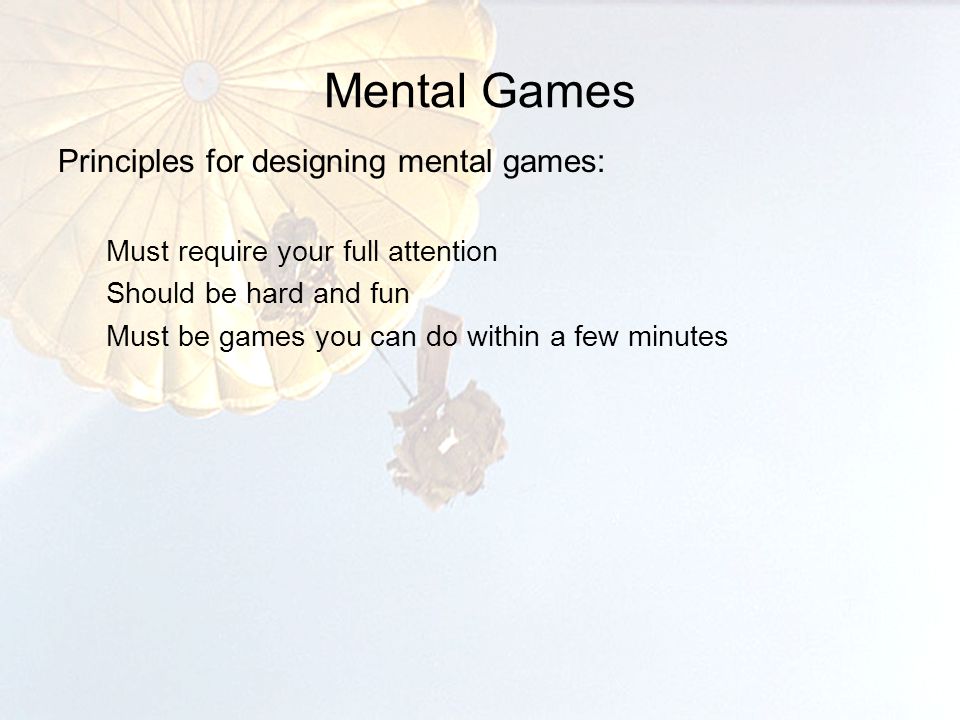 Mental Games

Principles for designing mental games:

Must require your full attention
Should be hard and fun
Must be games you can do within a few minutes